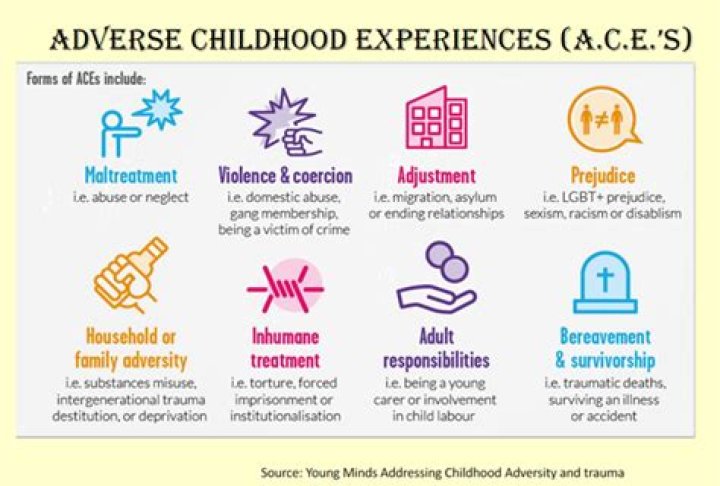 ADVERSE CHILDHOOD EXPERIENCES (A.C.E.'S)

Forms of ACEs include:

Maltreatment
i.e. abuse or neglect

Violence & coercion
i.e. domestic abuse, gang membership, being a victim of crime

Adjustment
i.e. migration, asylum or ending relationships

Prejudice
i.e. LGBT+ prejudice, sexism, racism or disablism

Household or family adversity
i.e. substances misuse, intergenerational trauma destitution, or deprivation

Inhumane treatment
i.e. torture, forced imprisonment or institutionalisation

Adult responsibilities
i.e. being a young carer or involvement in child labour

Bereavement & survivorship
i.e. traumatic deaths, surviving an illness or accident

Source: Young Minds Addressing Childhood Adversity and trauma